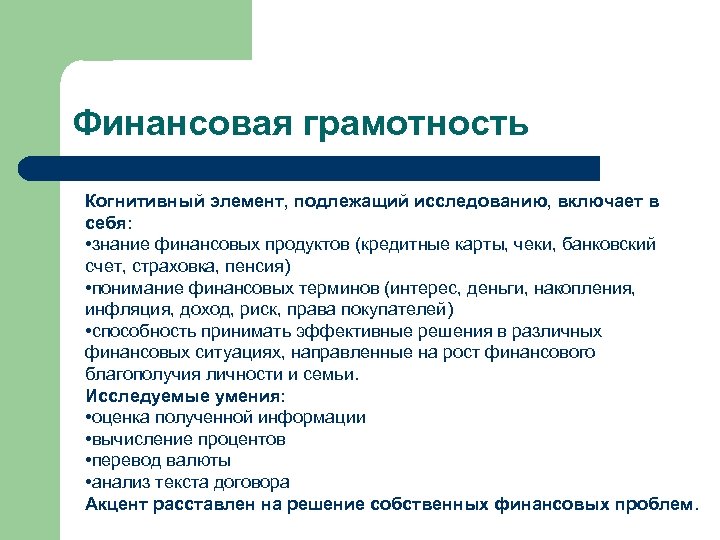 Финансовая грамотность

Когнитивный элемент, подлежащий исследованию, включает в себя:
•знание финансовых продуктов (кредитные карты, чеки, банковский счет, страховка, пенсия)
•понимание финансовых терминов (интерес, деньги, накопления, инфляция, доход, риск, права покупателей)
•способность принимать эффективные решения в различных финансовых ситуациях, направленные на рост финансового благополучия личности и семьи.
Исследуемые умения:
•оценка полученной информации
•вычисление процентов
•перевод валюты
•анализ текста договора
Акцент расставлен на решение собственных финансовых проблем.